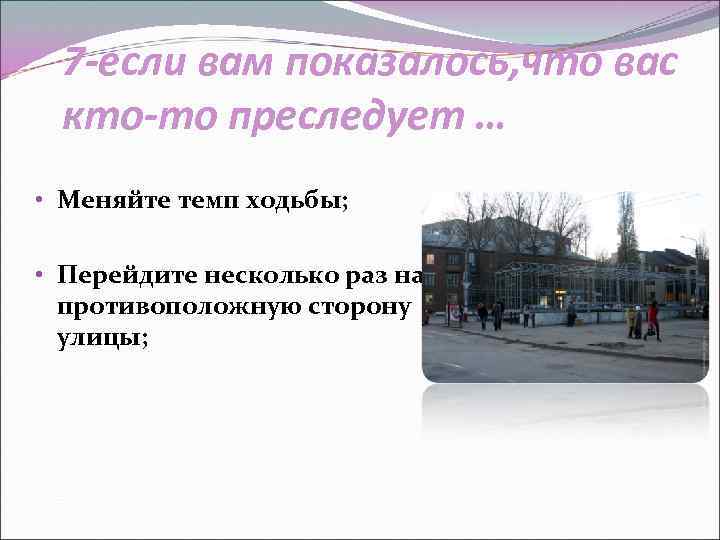 7-если вам показалось,что вас кто-то преследует …

• Меняйте темп ходьбы;

• Перейдите несколько раз на противоположную сторону улицы;